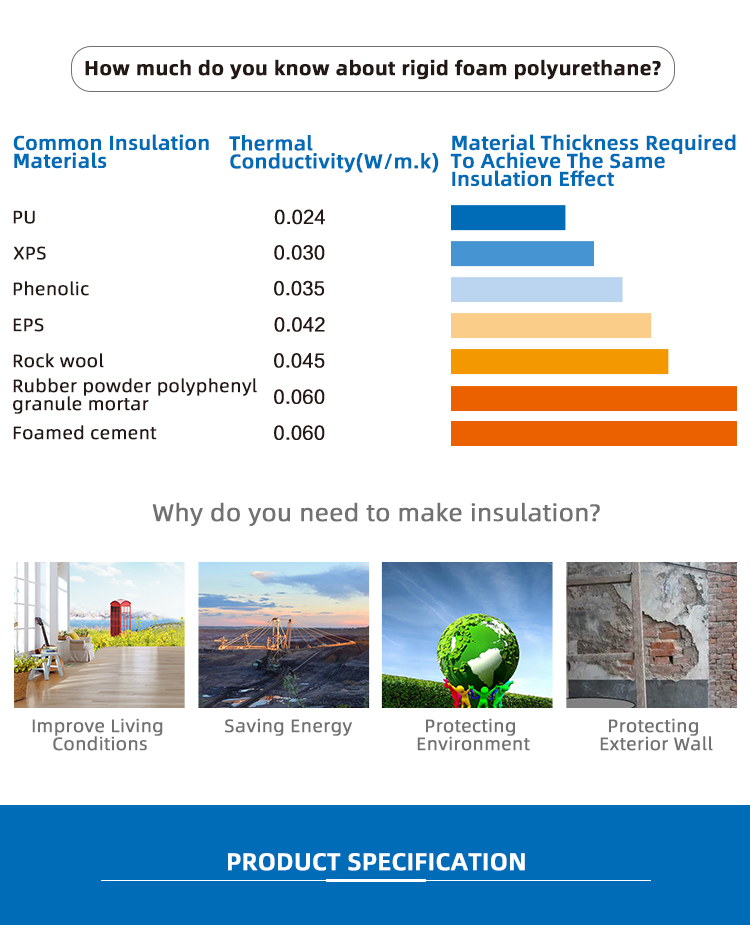 How much do you know about rigid foam polyurethane?

| Common Insulation Materials | Thermal Conductivity(W/m.k) | Material Thickness Required To Achieve The Same Insulation Effect |
|---|---|---|
| PU | 0.024 | |
| XPS | 0.030 | |
| Phenolic | 0.035 | |
| EPS | 0.042 | |
| Rock wool | 0.045 | |
| Rubber powder polyphenyl granule mortar | 0.060 | |
| Foamed cement | 0.060 | |

Why do you need to make insulation?

Improve Living Conditions

Saving Energy

Protecting Environment

Protecting Exterior Wall

PRODUCT SPECIFICATION